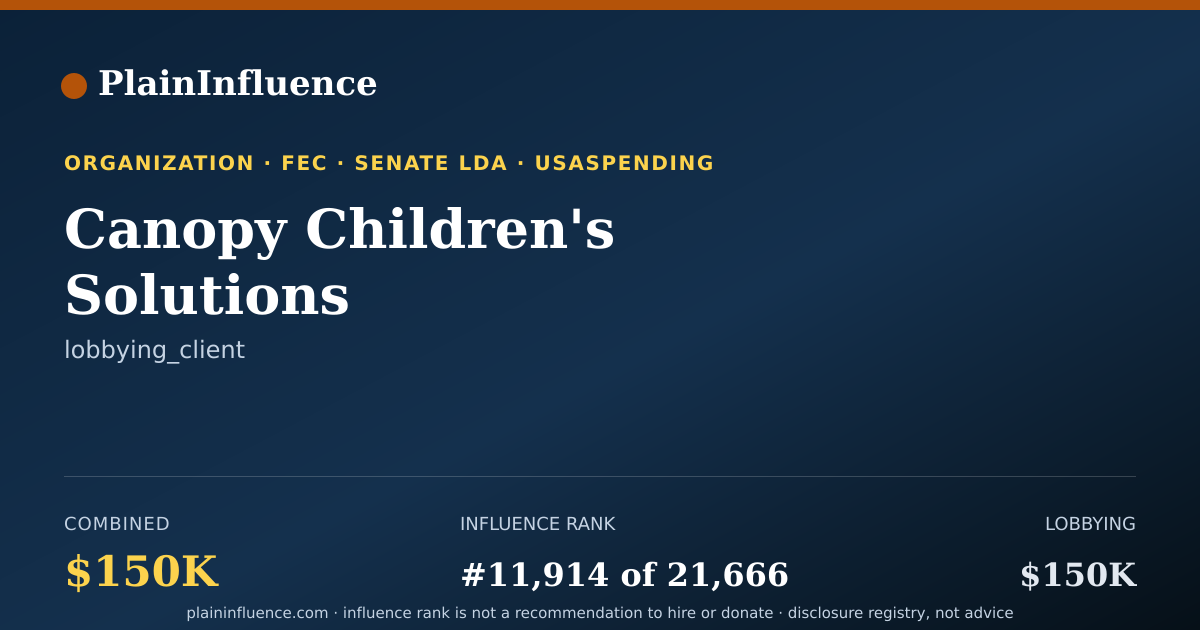 PlainInfluence

ORGANIZATION · FEC · SENATE LDA · USASPENDING

Canopy Children's Solutions

lobbying_client

COMBINED

$150K

INFLUENCE RANK

#11,914 of 21,666

LOBBYING

$150K

plaininfluence.com · influence rank is not a recommendation to hire or donate · disclosure registry, not advice